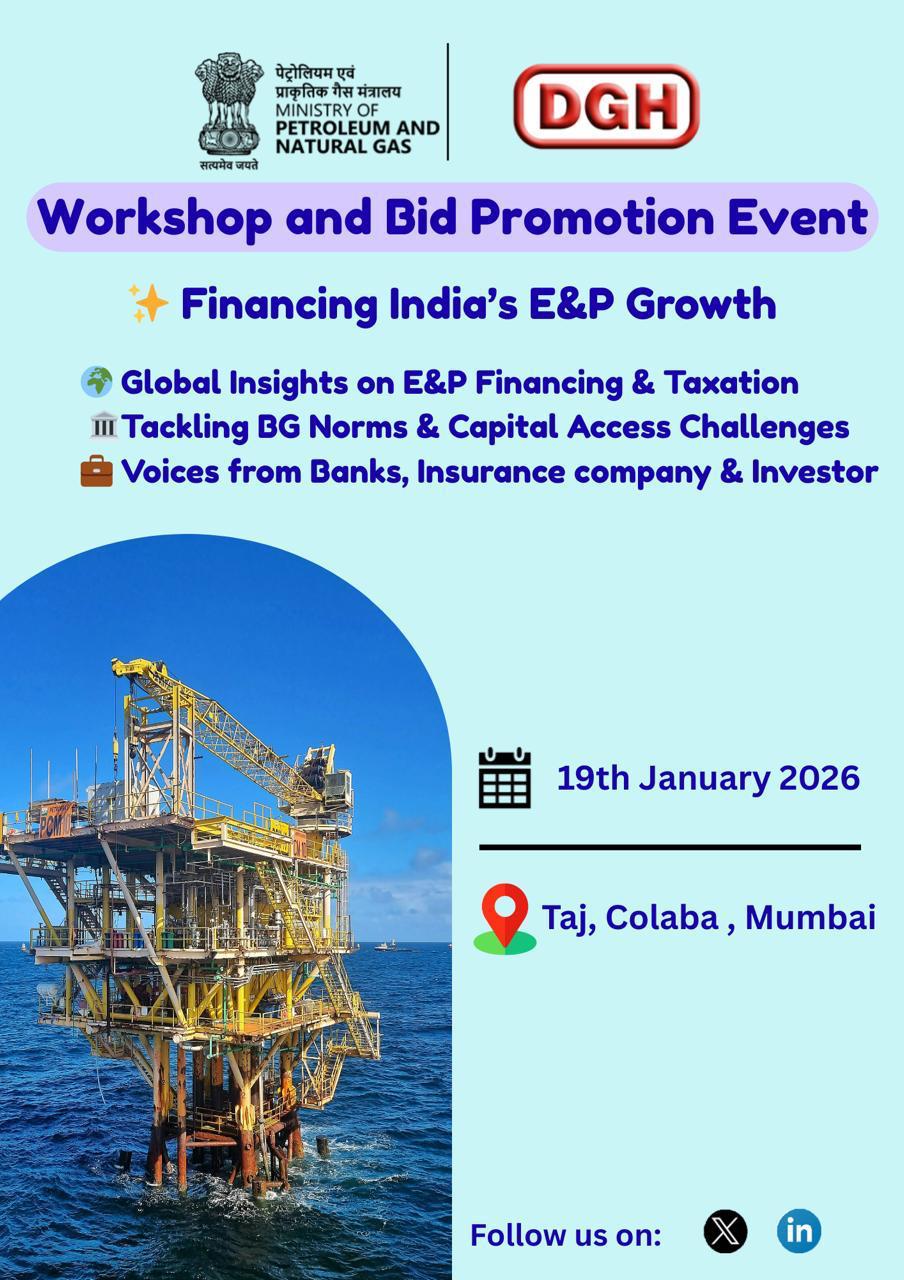 पेट्रोलियम एवं प्राकृतिक गैस मंत्रालय
MINISTRY OF PETROLEUM AND NATURAL GAS
सत्यमेव जयते

DGH

Workshop and Bid Promotion Event

✨ Financing India's E&P Growth

🌍 Global Insights on E&P Financing & Taxation
🏛️ Tackling BG Norms & Capital Access Challenges
💼 Voices from Banks, Insurance company & Investor

19th January 2026

Taj, Colaba , Mumbai

Follow us on:

in